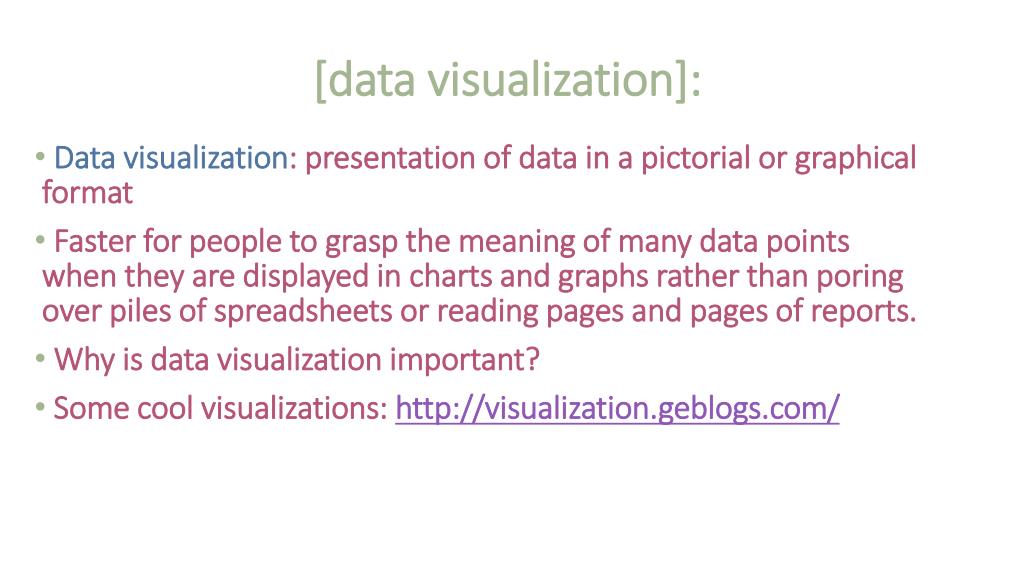 [data visualization]:

• Data visualization: presentation of data in a pictorial or graphical format

• Faster for people to grasp the meaning of many data points when they are displayed in charts and graphs rather than poring over piles of spreadsheets or reading pages and pages of reports.

• Why is data visualization important?

• Some cool visualizations: http://visualization.geblogs.com/